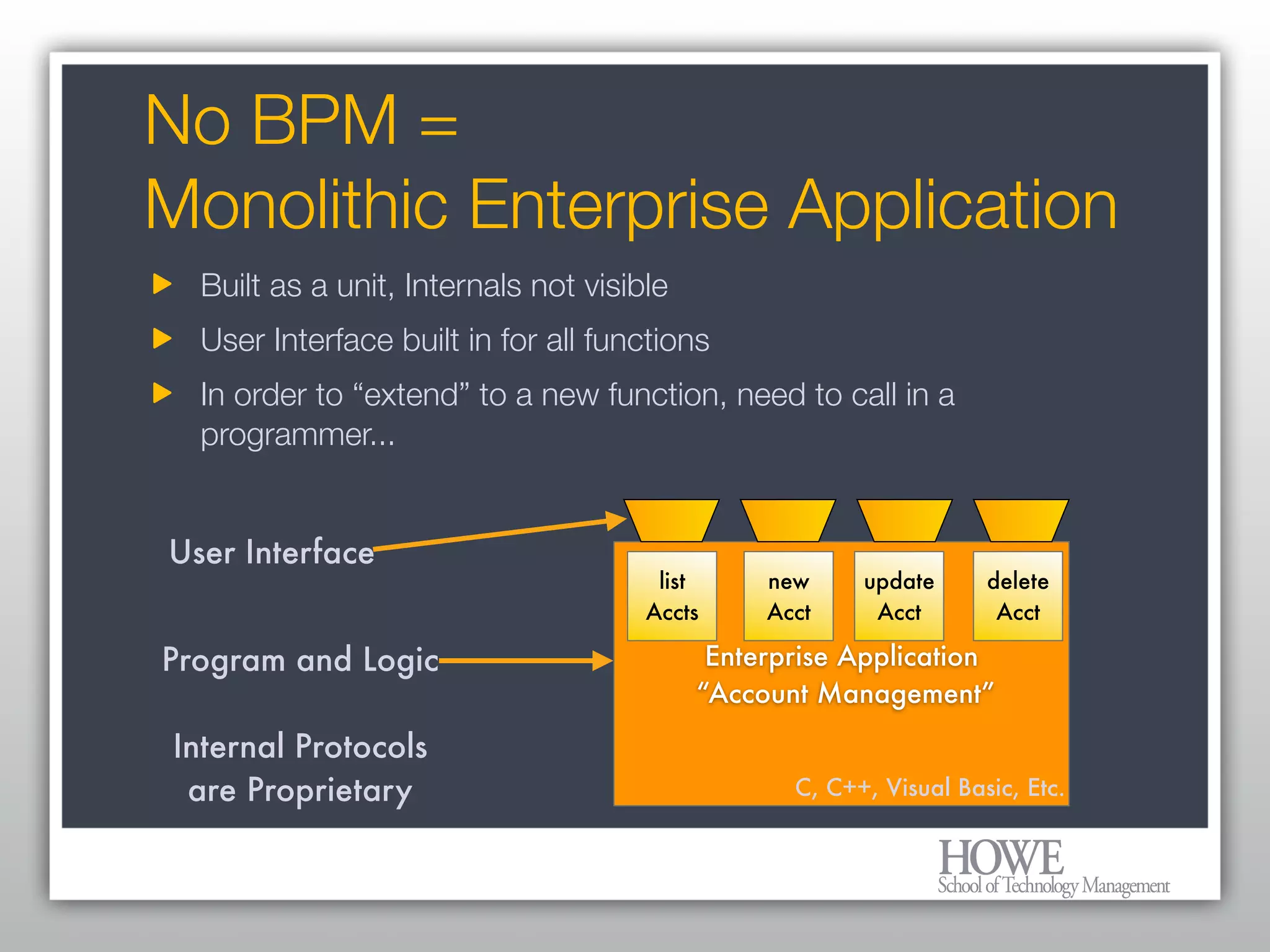 No BPM =
Monolithic Enterprise Application

Built as a unit, Internals not visible

User Interface built in for all functions

In order to “extend” to a new function, need to call in a programmer...

User Interface

Program and Logic

Internal Protocols are Proprietary

list Accts

new Acct

update Acct

delete Acct

Enterprise Application “Account Management”

C, C++, Visual Basic, Etc.

HOWE
School of Technology Management